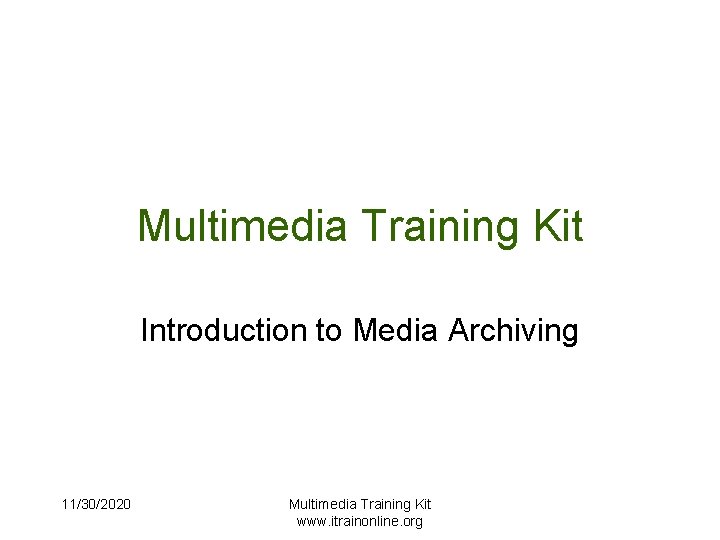 Multimedia Training Kit

Introduction to Media Archiving

11/30/2020

Multimedia Training Kit
www.itrainonline.org